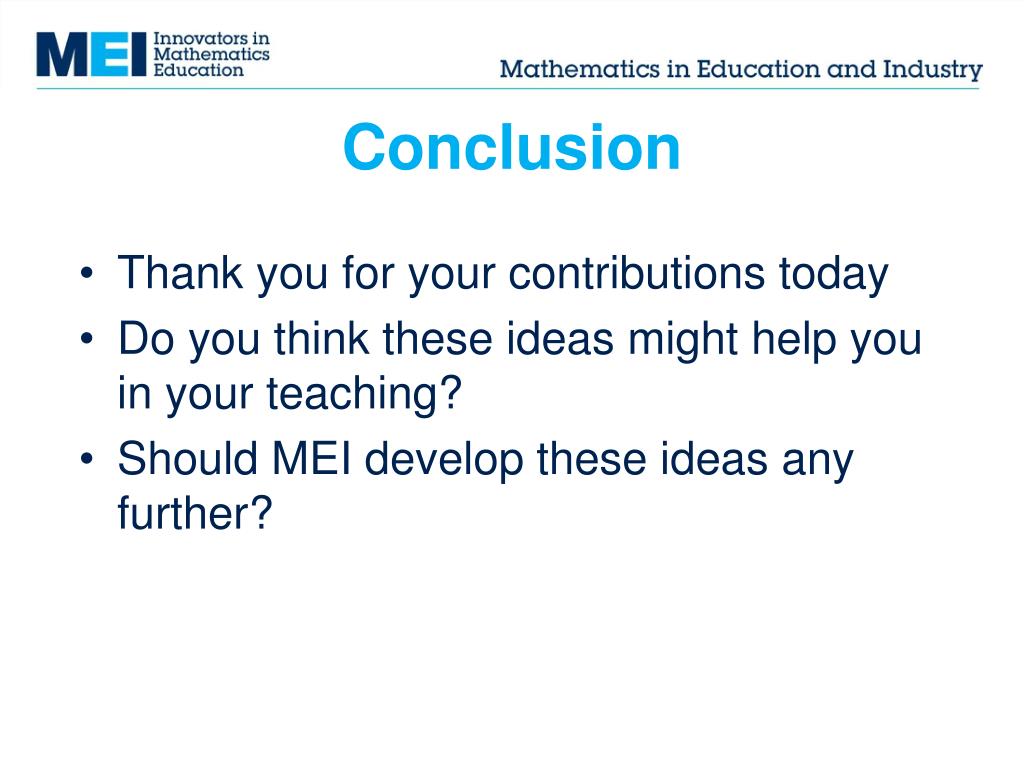 MEI Innovators in Mathematics Education

Mathematics in Education and Industry

Conclusion

• Thank you for your contributions today
• Do you think these ideas might help you in your teaching?
• Should MEI develop these ideas any further?